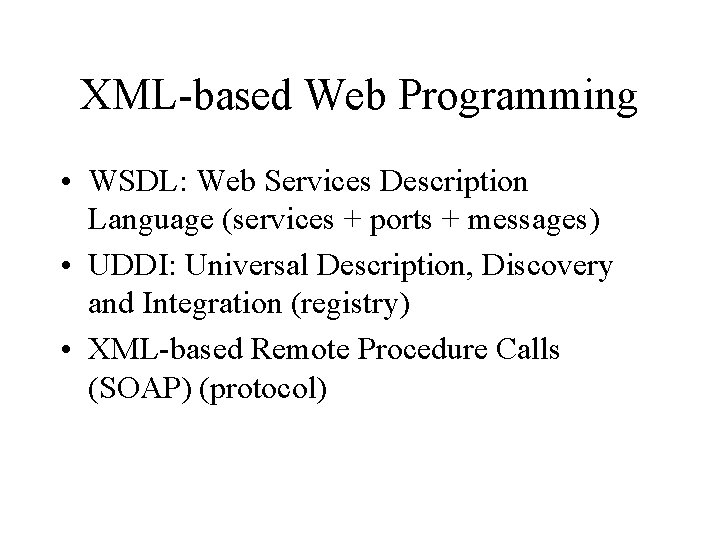 XML-based Web Programming

• WSDL: Web Services Description Language (services + ports + messages)
• UDDI: Universal Description, Discovery and Integration (registry)
• XML-based Remote Procedure Calls (SOAP) (protocol)